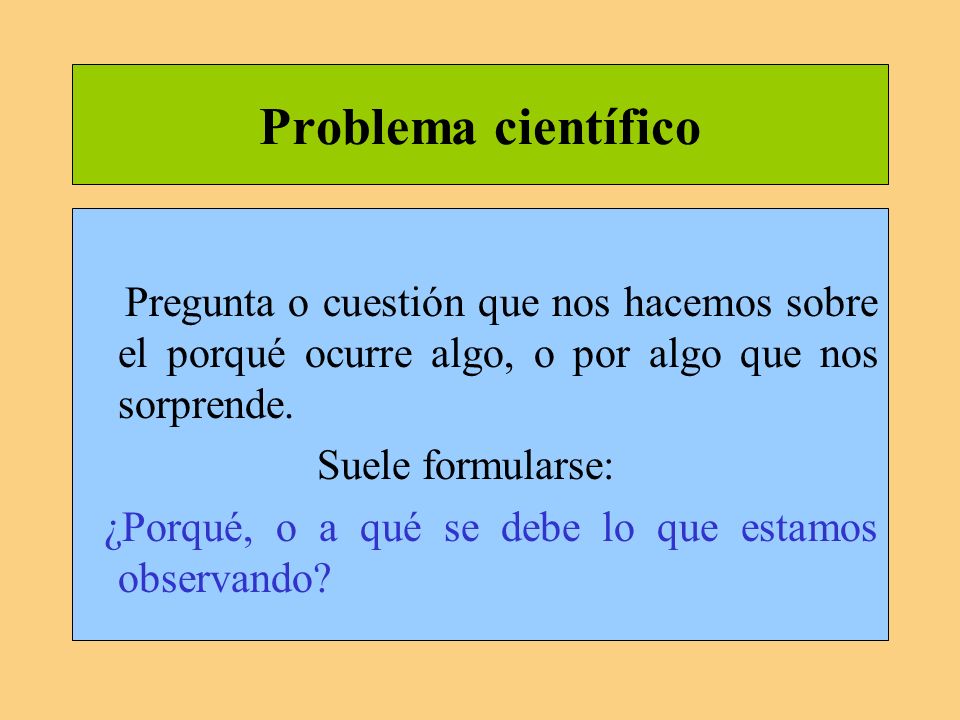 Problema científico

Pregunta o cuestión que nos hacemos sobre el porqué ocurre algo, o por algo que nos sorprende.

Suele formularse:

¿Porqué, o a qué se debe lo que estamos observando?